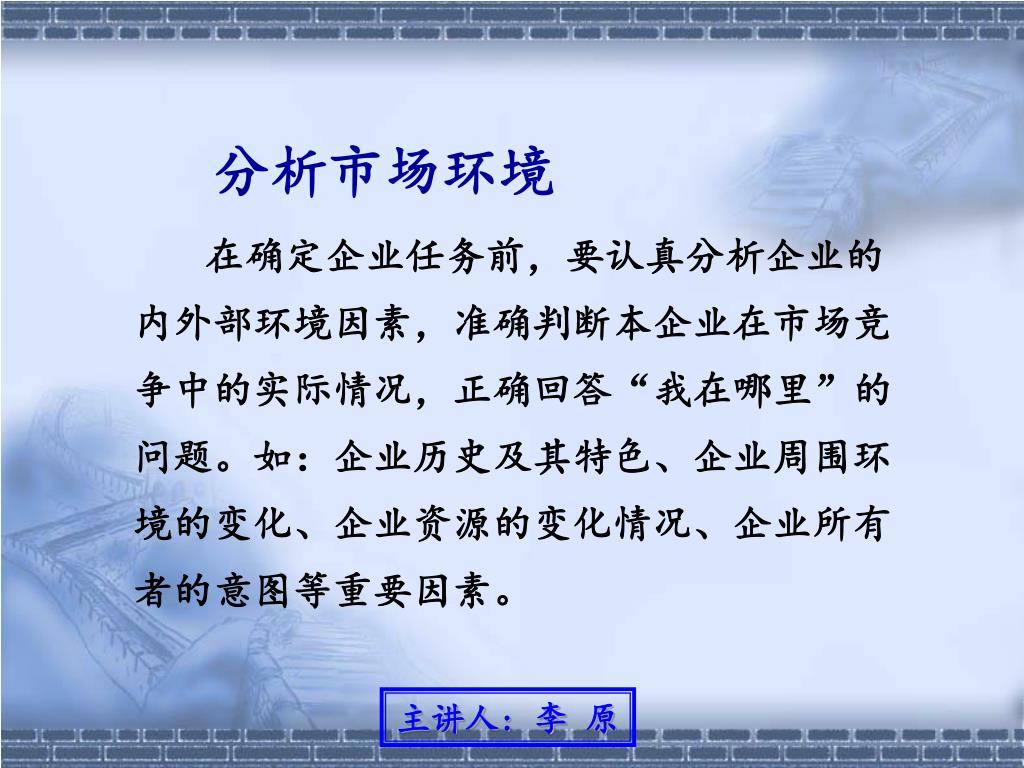 分析市场环境

在确定企业任务前，要认真分析企业的内外部环境因素，准确判断本企业在市场竞争中的实际情况，正确回答“我在哪里”的问题。如：企业历史及其特色、企业周围环境的变化、企业资源的变化情况、企业所有者的意图等重要因素。

主讲人：李 原